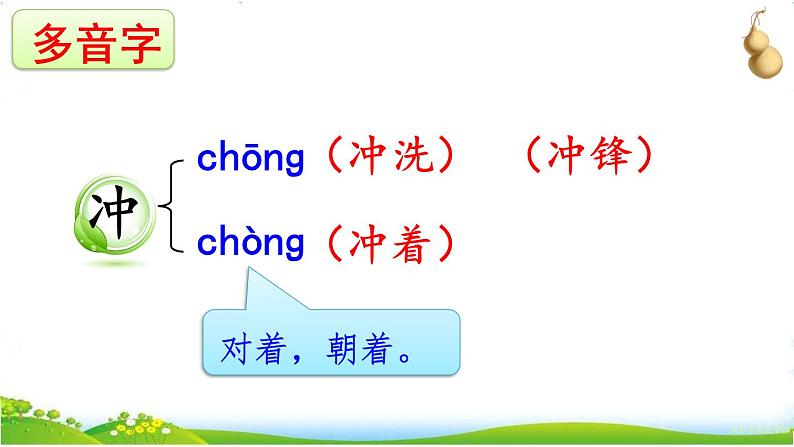 多音字

冲

chōng（冲洗）　（冲锋）

chòng（冲着）

对着，朝着。